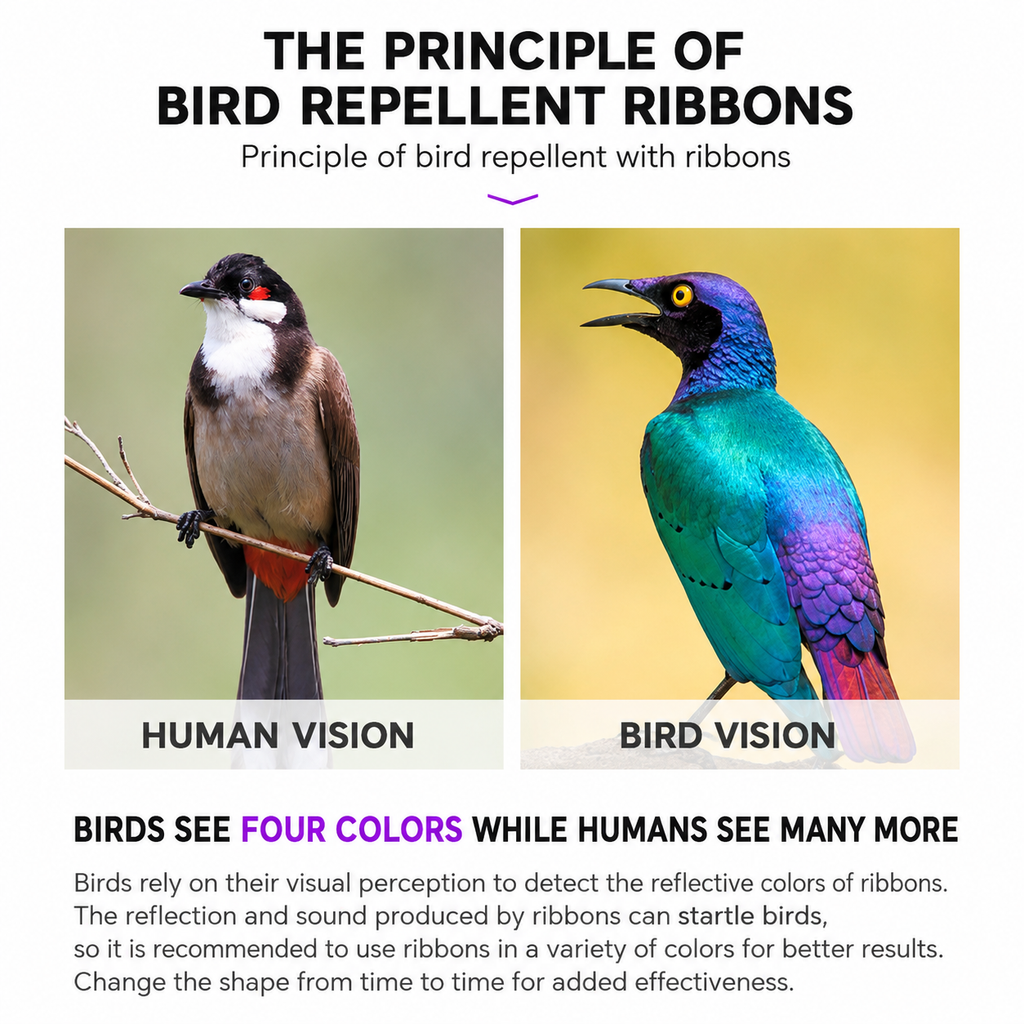 THE PRINCIPLE OF
BIRD REPELLENT RIBBONS

Principle of bird repellent with ribbons

HUMAN VISION

BIRD VISION

BIRDS SEE FOUR COLORS WHILE HUMANS SEE MANY MORE

Birds rely on their visual perception to detect the reflective colors of ribbons. The reflection and sound produced by ribbons can startle birds, so it is recommended to use ribbons in a variety of colors for better results. Change the shape from time to time for added effectiveness.